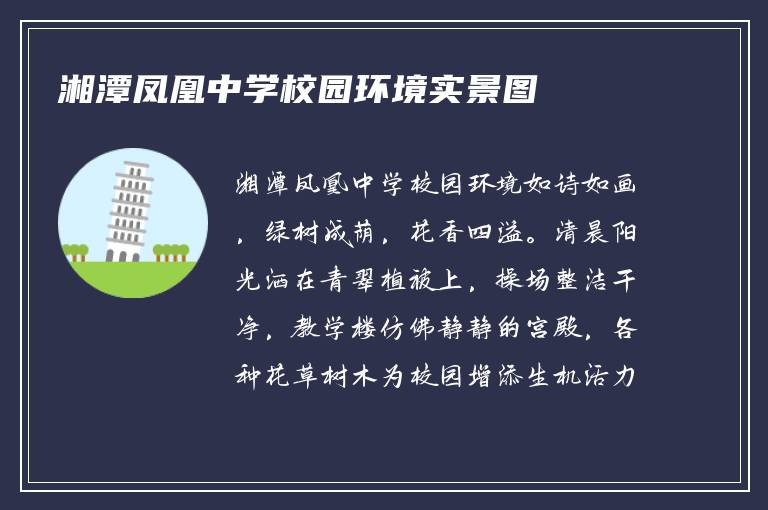 湘潭凤凰中学校园环境实景图

湘潭凤凰中学校园环境如诗如画，绿树成荫，花香四溢。清晨阳光洒在青翠植被上，操场整洁干净，教学楼仿佛静静的宫殿，各种花草树木为校园增添生机活力